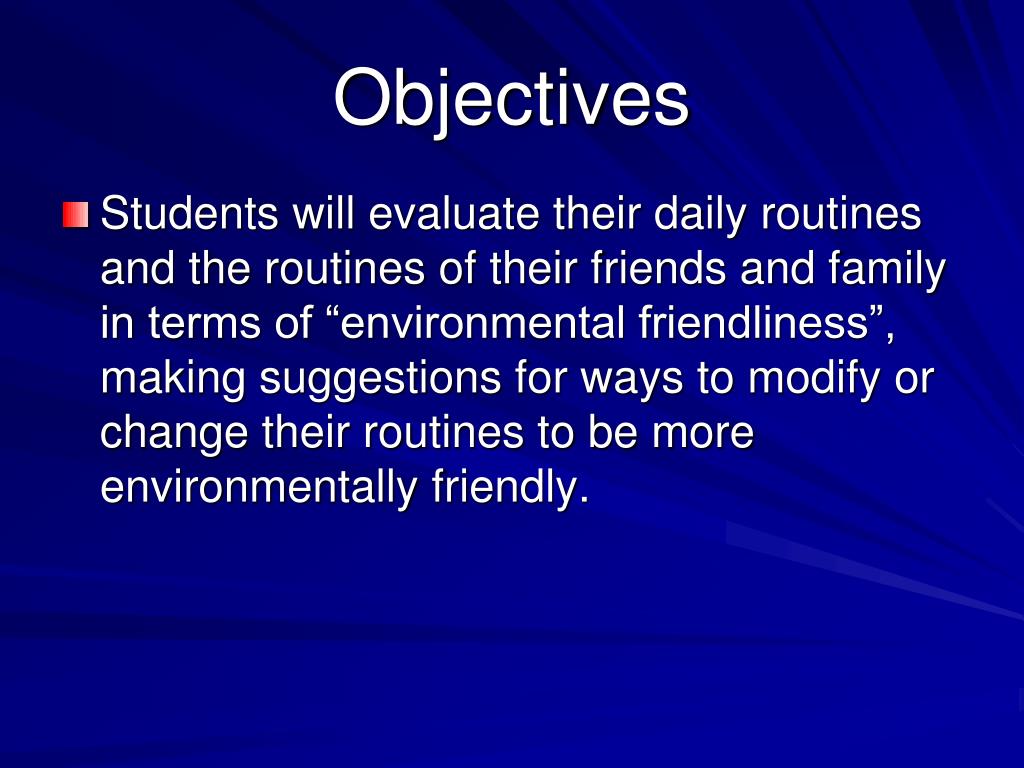 Objectives

Students will evaluate their daily routines and the routines of their friends and family in terms of “environmental friendliness”, making suggestions for ways to modify or change their routines to be more environmentally friendly.